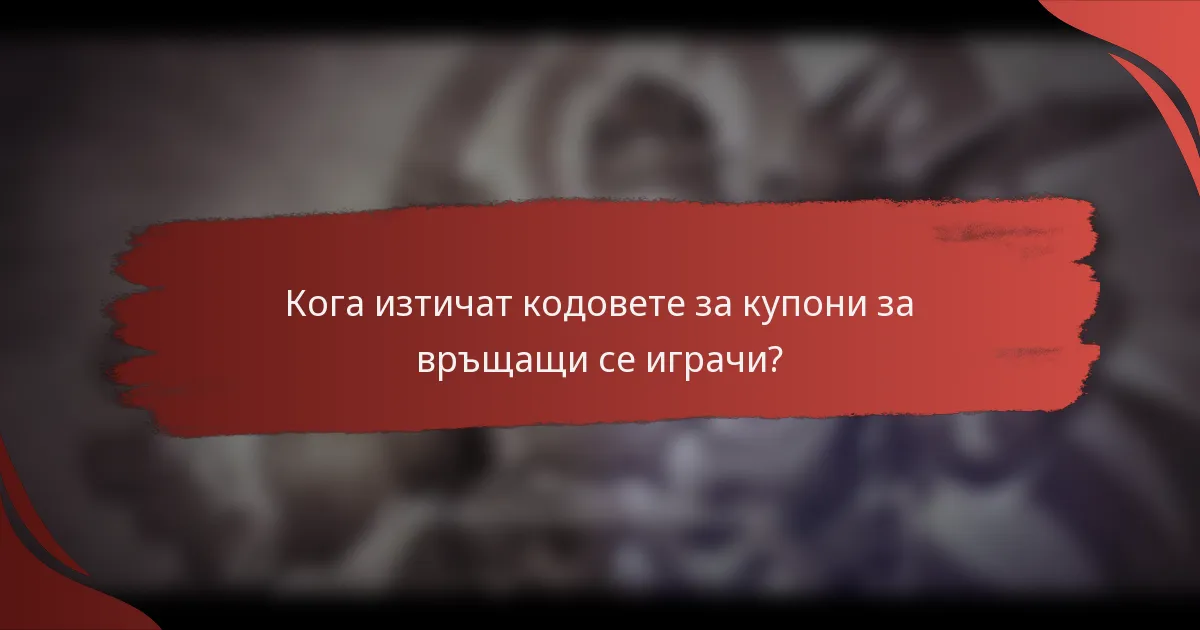 Кога изтичат кодовете за купони за връщащи се играчи?